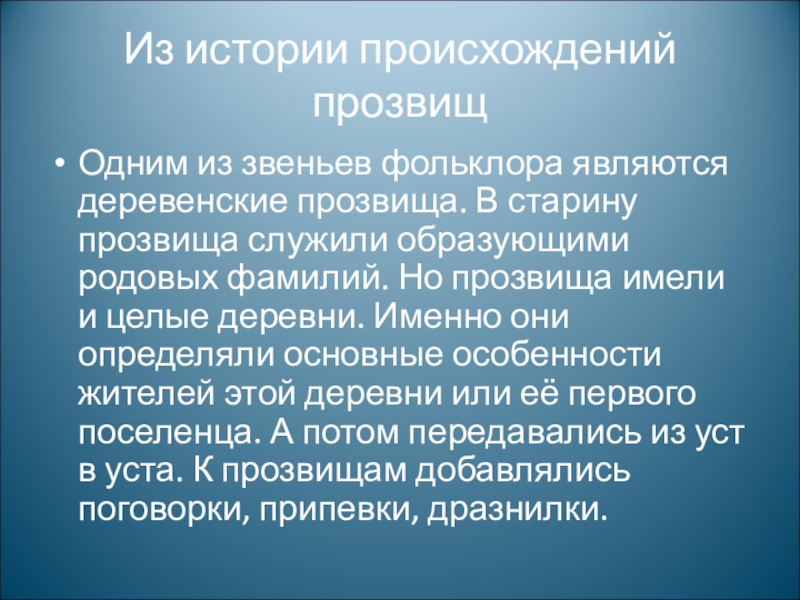 Из истории происхождений прозвищ

• Одним из звеньев фольклора являются деревенские прозвища. В старину прозвища служили образующими родовых фамилий. Но прозвища имели и целые деревни. Именно они определяли основные особенности жителей этой деревни или её первого поселенца. А потом передавались из уст в уста. К прозвищам добавлялись поговорки, припевки, дразнилки.